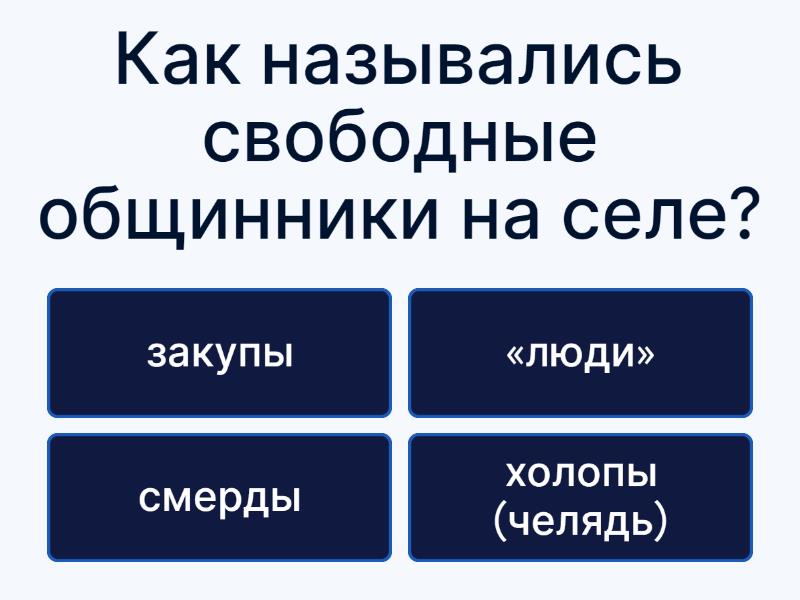 Как назывались свободные общинники на селе?

закупы

«люди»

смерды

холопы (челядь)